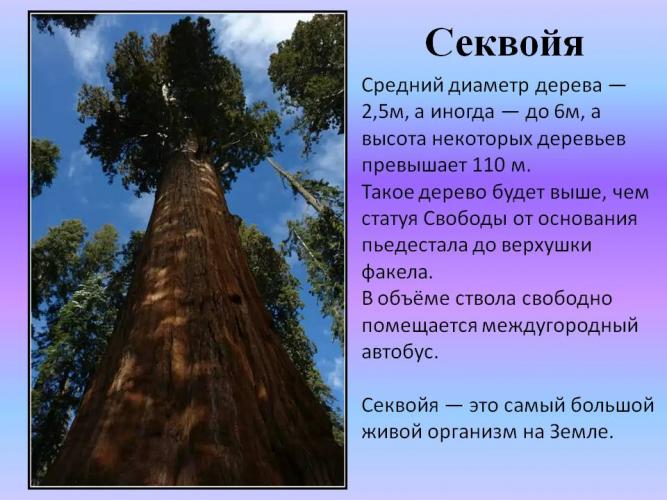 Секвойя

Средний диаметр дерева — 2,5м, а иногда — до 6м, а высота некоторых деревьев превышает 110 м.
Такое дерево будет выше, чем статуя Свободы от основания пьедестала до верхушки факела.
В объёме ствола свободно помещается междугородный автобус.

Секвойя — это самый большой живой организм на Земле.